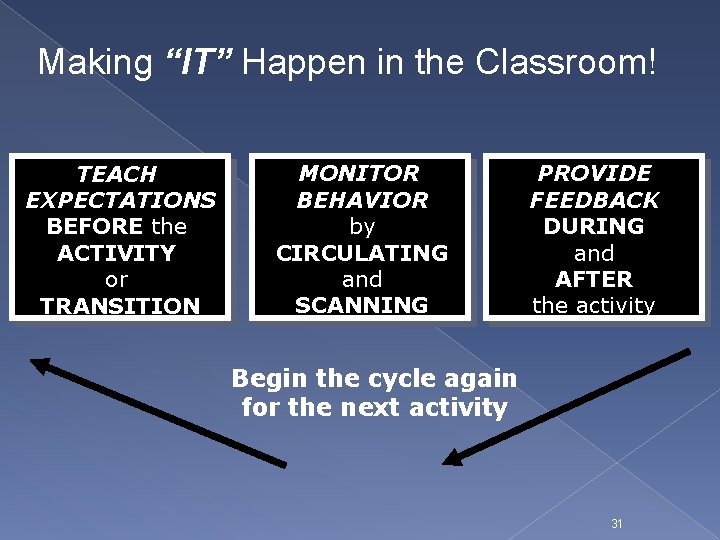 Making “IT” Happen in the Classroom!

TEACH EXPECTATIONS BEFORE the ACTIVITY or TRANSITION

MONITOR BEHAVIOR by CIRCULATING and SCANNING

PROVIDE FEEDBACK DURING and AFTER the activity

Begin the cycle again for the next activity

31